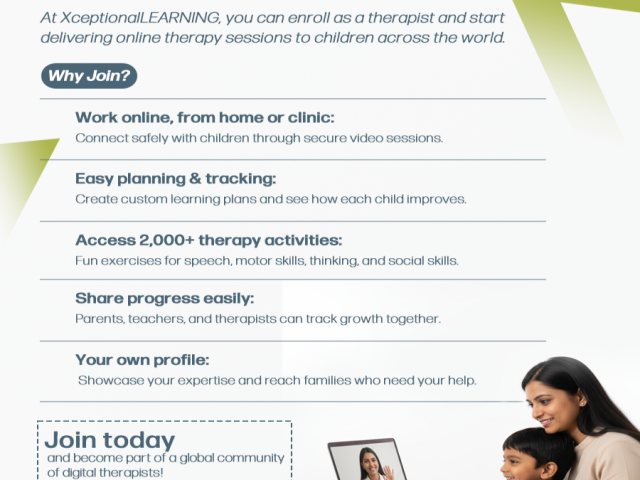 At XceptionalLEARNING, you can enroll as a therapist and start delivering online therapy sessions to children across the world.

Why Join?

Work online, from home or clinic:
Connect safely with children through secure video sessions.

Easy planning & tracking:
Create custom learning plans and see how each child improves.

Access 2,000+ therapy activities:
Fun exercises for speech, motor skills, thinking, and social skills.

Share progress easily:
Parents, teachers, and therapists can track growth together.

Your own profile:
Showcase your expertise and reach families who need your help.

Join today
and become part of a global community of digital therapists!